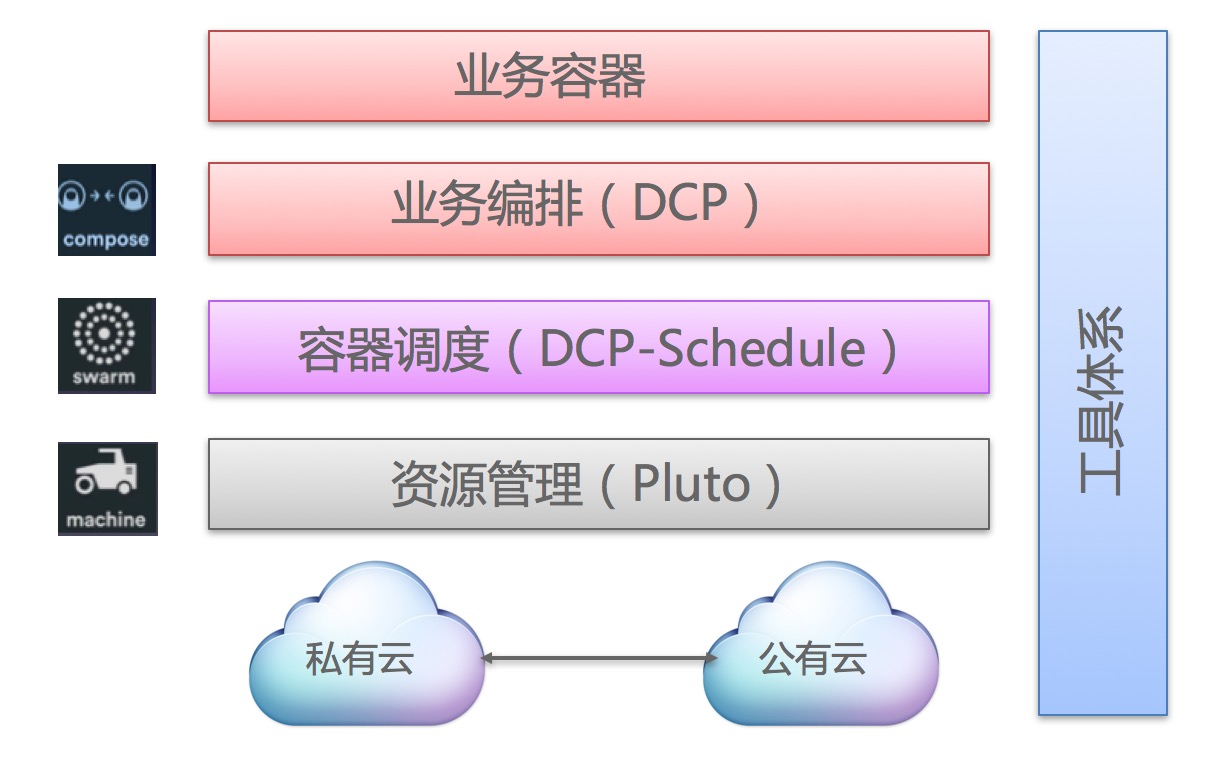 业务容器

compose

业务编排（DCP）

swarm

容器调度（DCP-Schedule）

machine

资源管理（Pluto）

私有云

公有云

工具体系